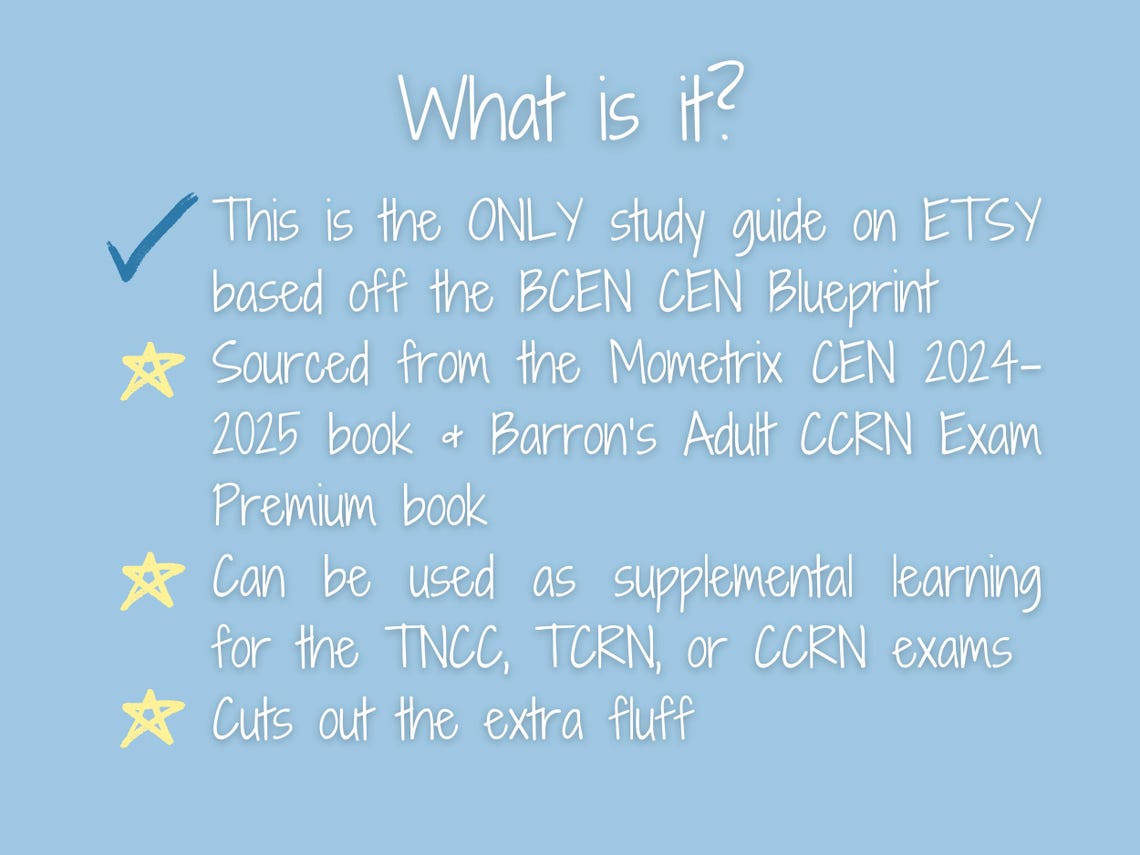 What is it?

This is the ONLY study guide on ETSY based off the BCEN CEN Blueprint

Sourced from the Mometrix CEN 2024-2025 book & Barron's Adult CCRN Exam Premium book

Can be used as supplemental learning for the TNCC, TCRN, or CCRN exams

Cuts out the extra fluff